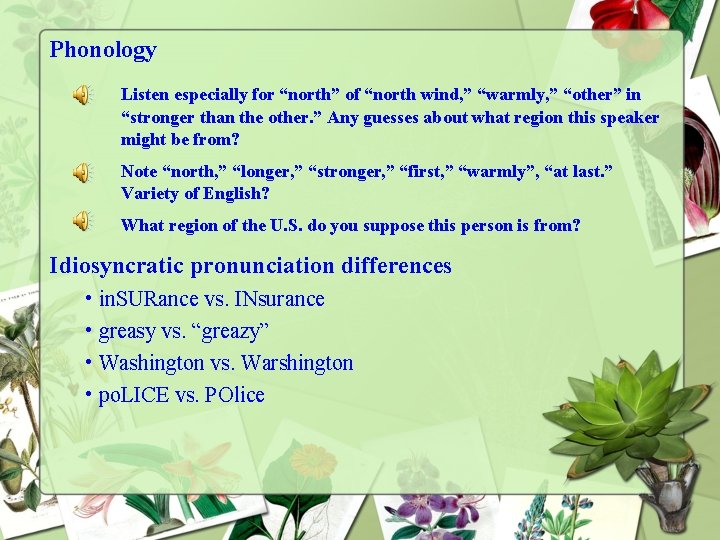 Phonology

Listen especially for “north” of “north wind,” “warmly,” “other” in “stronger than the other.” Any guesses about what region this speaker might be from?

Note “north,” “longer,” “stronger,” “first,” “warmly”, “at last.” Variety of English?

What region of the U.S. do you suppose this person is from?

Idiosyncratic pronunciation differences

• inSURance vs. INsurance
• greasy vs. “greazy”
• Washington vs. Warshington
• poLICE vs. POlice